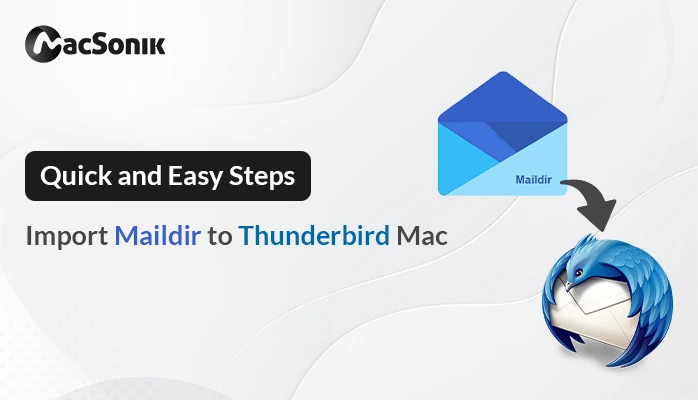 MacSonik

Quick and Easy Steps

Import Maildir to Thunderbird Mac

Maildir